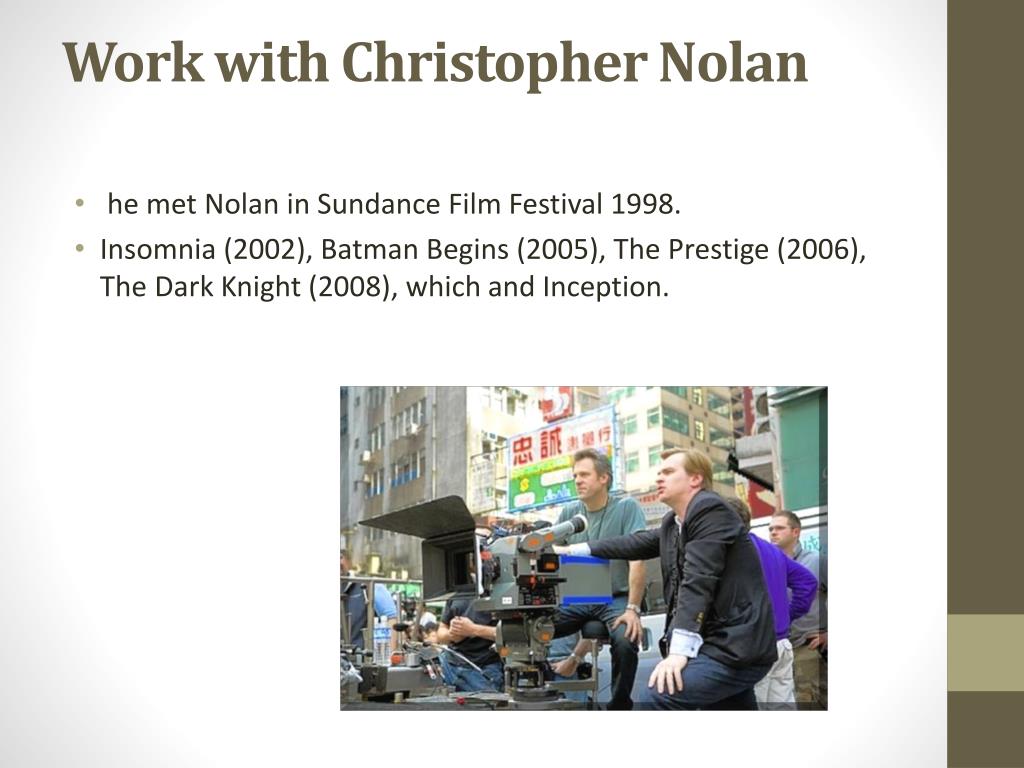 Work with Christopher Nolan

• he met Nolan in Sundance Film Festival 1998.
• Insomnia (2002), Batman Begins (2005), The Prestige (2006), The Dark Knight (2008), which and Inception.

忠誠